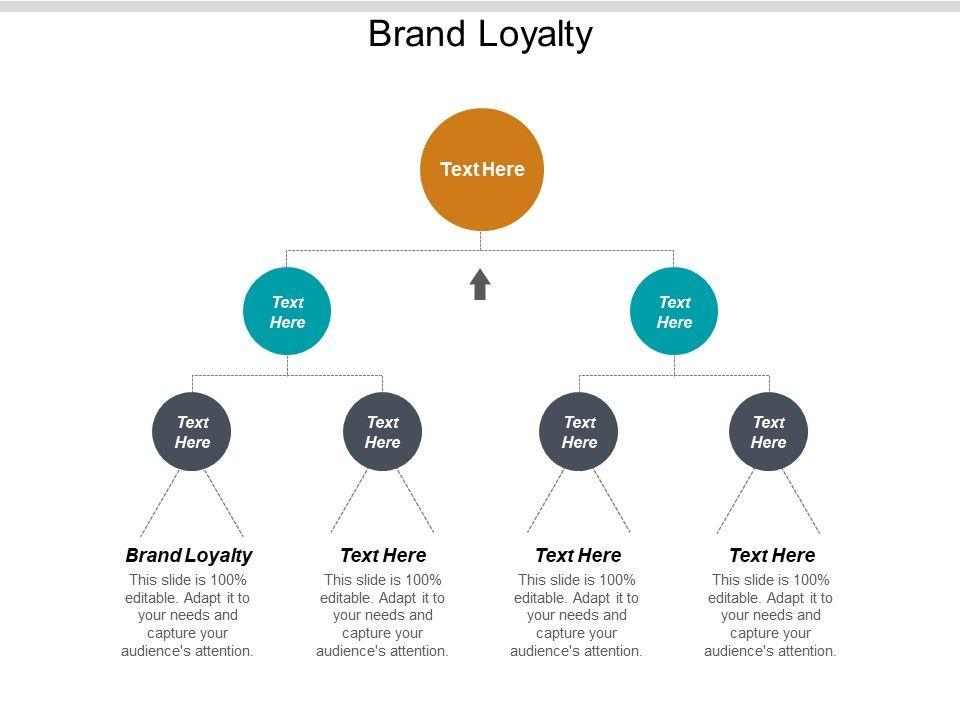 Brand Loyalty

Text Here

Text Here

Text Here

Text Here

Text Here

Text Here

Text Here

Brand Loyalty

This slide is 100% editable. Adapt it to your needs and capture your audience's attention.

Text Here

This slide is 100% editable. Adapt it to your needs and capture your audience's attention.

Text Here

This slide is 100% editable. Adapt it to your needs and capture your audience's attention.

Text Here

This slide is 100% editable. Adapt it to your needs and capture your audience's attention.